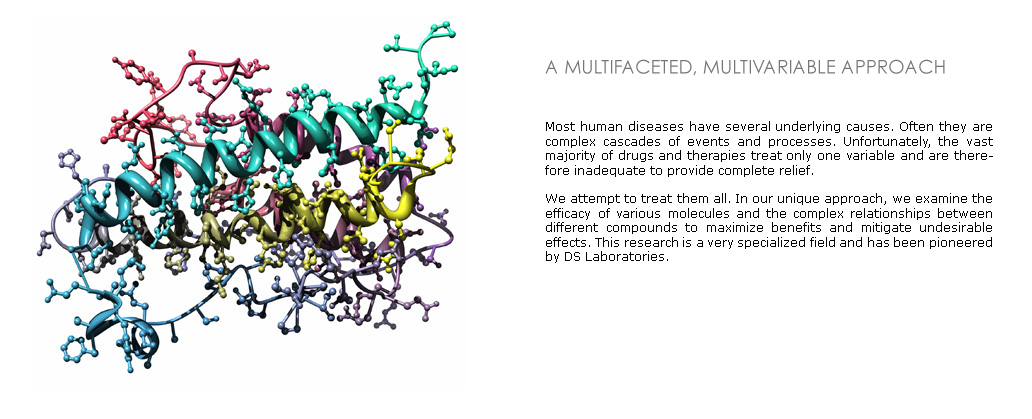 A MULTIFACETED, MULTIVARIABLE APPROACH

Most human diseases have several underlying causes. Often they are complex cascades of events and processes. Unfortunately, the vast majority of drugs and therapies treat only one variable and are therefore inadequate to provide complete relief.

We attempt to treat them all. In our unique approach, we examine the efficacy of various molecules and the complex relationships between different compounds to maximize benefits and mitigate undesirable effects. This research is a very specialized field and has been pioneered by DS Laboratories.